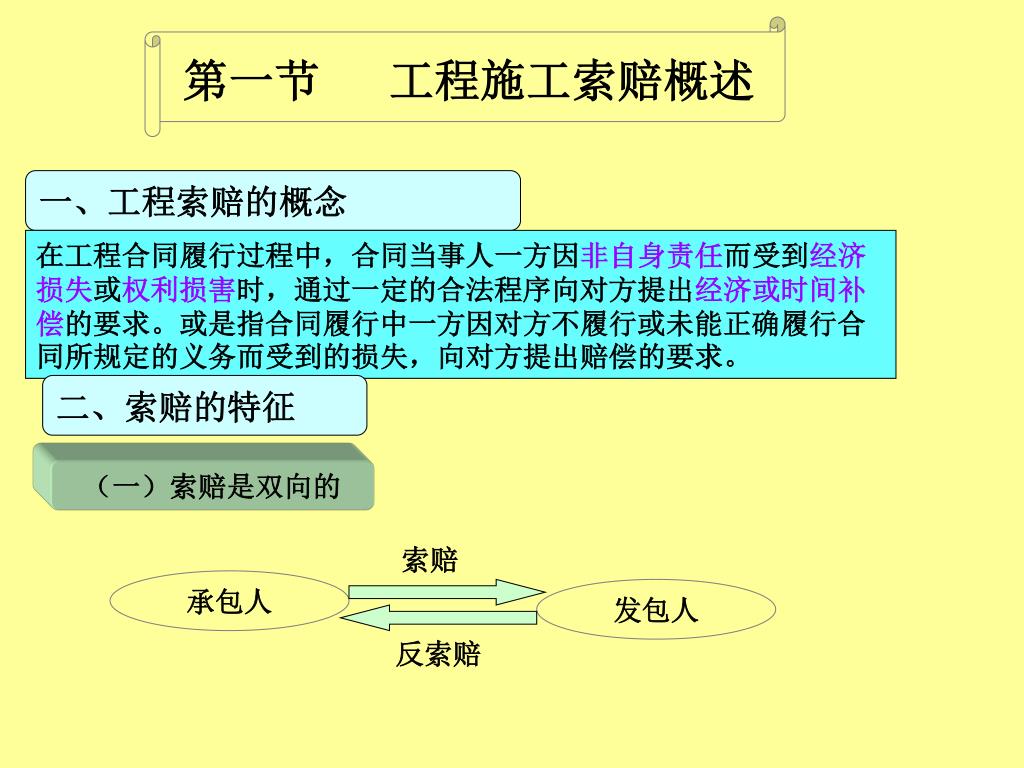 第一节　　工程施工索赔概述

一、工程索赔的概念

在工程合同履行过程中，合同当事人一方因非自身责任而受到经济损失或权利损害时，通过一定的合法程序向对方提出经济或时间补偿的要求。或是指合同履行中一方因对方不履行或未能正确履行合同所规定的义务而受到的损失，向对方提出赔偿的要求。

二、索赔的特征

（一）索赔是双向的

索赔

承包人

发包人

反索赔